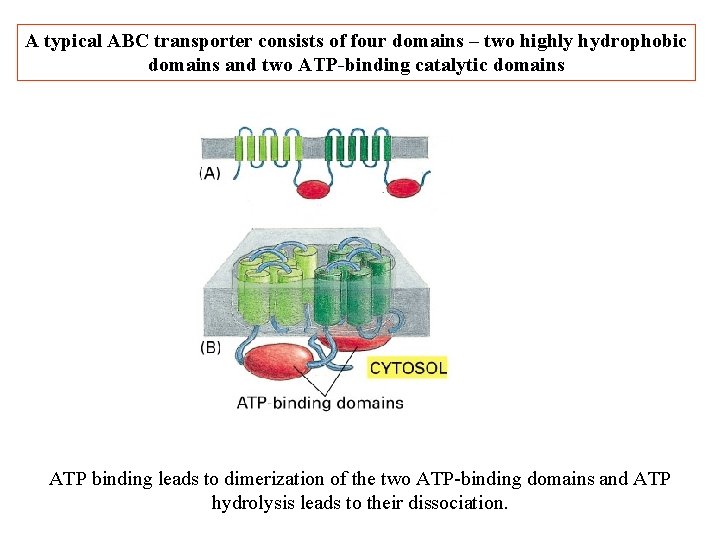 A typical ABC transporter consists of four domains – two highly hydrophobic domains and two ATP-binding catalytic domains

(A)

(B)

CYTOSOL

ATP-binding domains

ATP binding leads to dimerization of the two ATP-binding domains and ATP hydrolysis leads to their dissociation.